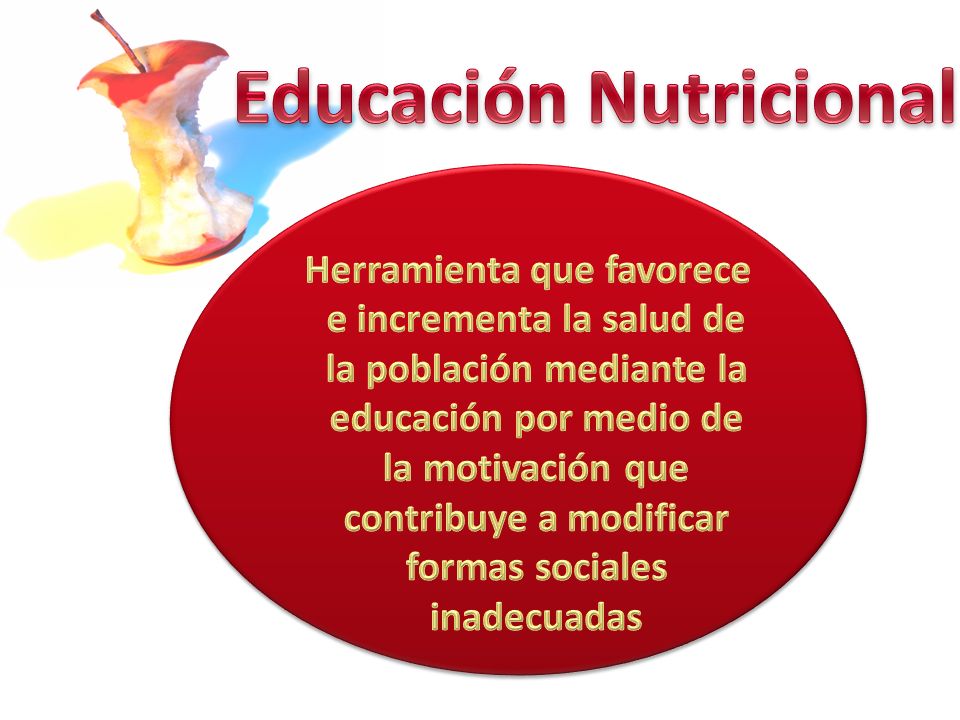 Educación Nutricional

Herramienta que favorece e incrementa la salud de la población mediante la educación por medio de la motivación que contribuye a modificar formas sociales inadecuadas